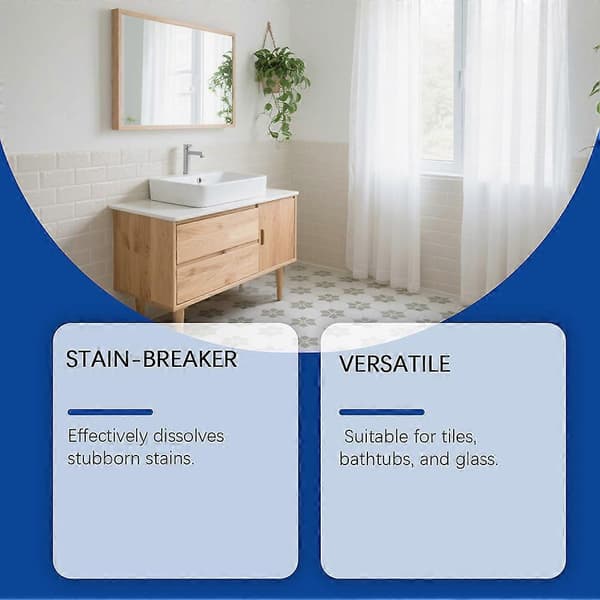 STAIN-BREAKER

Effectively dissolves stubborn stains.

VERSATILE

Suitable for tiles, bathtubs, and glass.